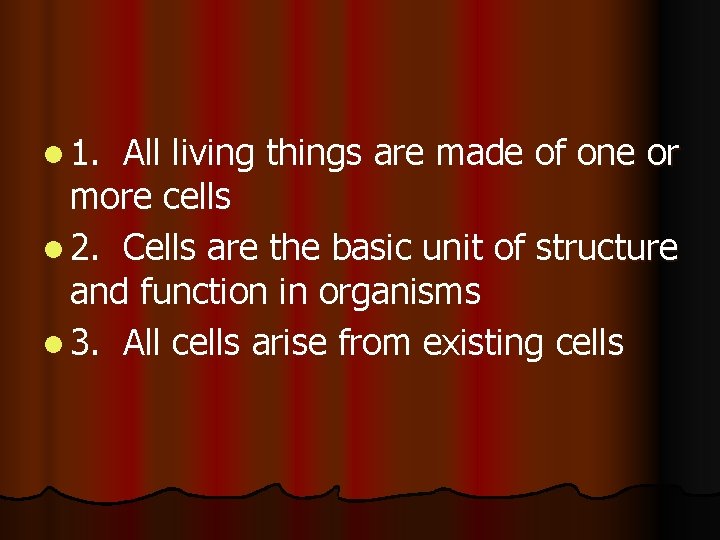 1. All living things are made of one or more cells

2. Cells are the basic unit of structure and function in organisms

3. All cells arise from existing cells